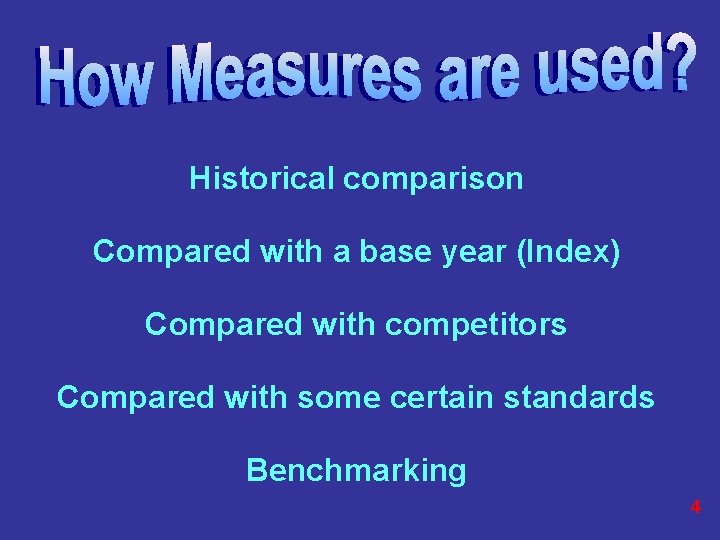 How Measures are used?

Historical comparison

Compared with a base year (Index)

Compared with competitors

Compared with some certain standards

Benchmarking

4